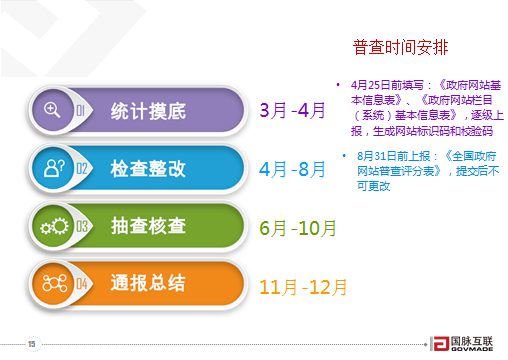 普查时间安排

01 统计摸底 3月 -4月

02 检查整改 4月 -8月

03 抽查核查 6月 -10月

04 通报总结 11月 -12月

• 4月25日前填写：《政府网站基本信息表》、《政府网站栏目（系统）基本信息表》，逐级上报，生成网站标识码和校验码

• 8月31日前上报：《全国政府网站普查评分表》，提交后不可更改

15

国脉互联 GOVMADE